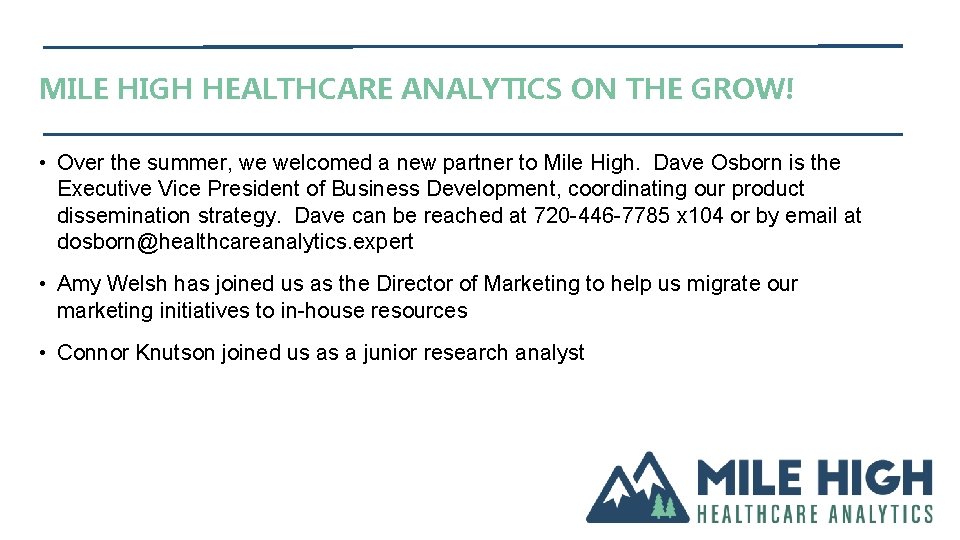 MILE HIGH HEALTHCARE ANALYTICS ON THE GROW!

• Over the summer, we welcomed a new partner to Mile High.  Dave Osborn is the Executive Vice President of Business Development, coordinating our product dissemination strategy.  Dave can be reached at 720-446-7785 x104 or by email at dosborn@healthcareanalytics.expert

• Amy Welsh has joined us as the Director of Marketing to help us migrate our marketing initiatives to in-house resources

• Connor Knutson joined us as a junior research analyst

MILE HIGH
HEALTHCARE ANALYTICS